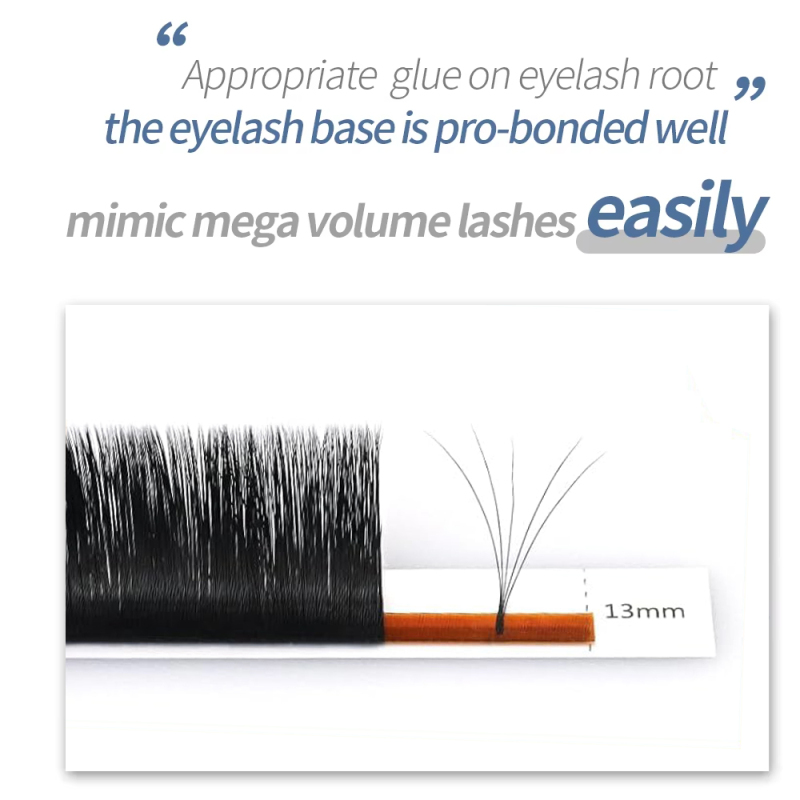 “ Appropriate glue on eyelash root ”
the eyelash base is pro-bonded well

mimic mega volume lashes easily

13mm